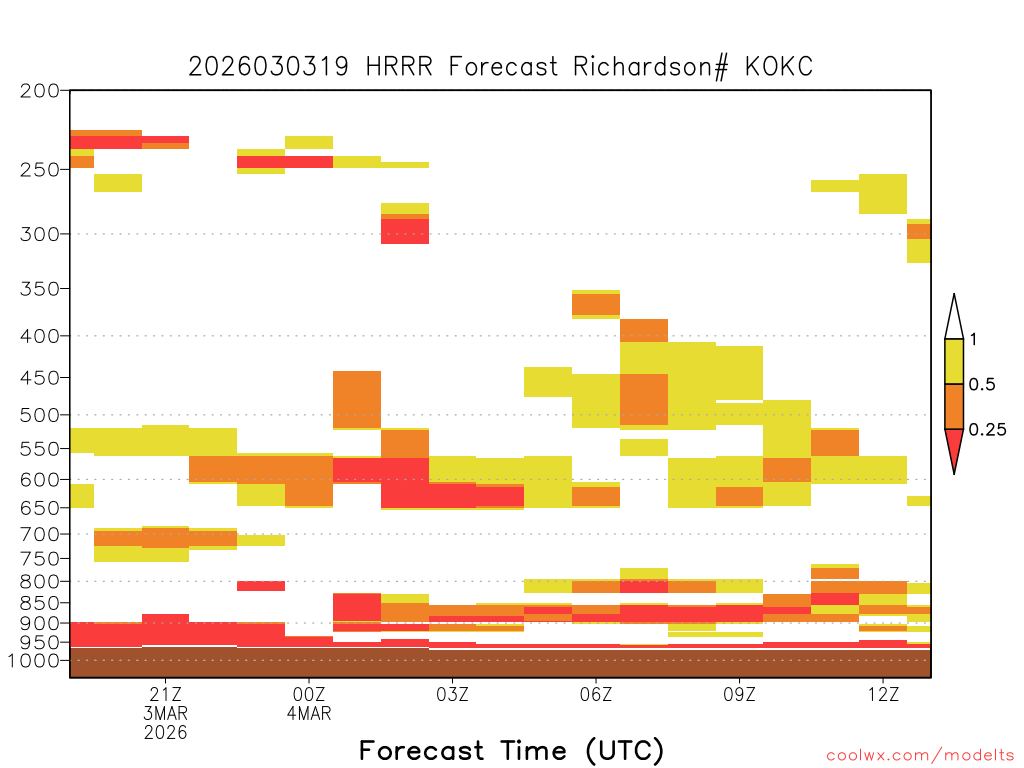 2026030319 HRRR Forecast Richardson# KOKC

200
250
300
350
400
450
500
550
600
650
700
750
800
850
900
950
1000

1
0.5
0.25

21Z
3MAR
2026
00Z
4MAR
03Z
06Z
09Z
12Z

Forecast Time (UTC)

coolwx.com/modelts